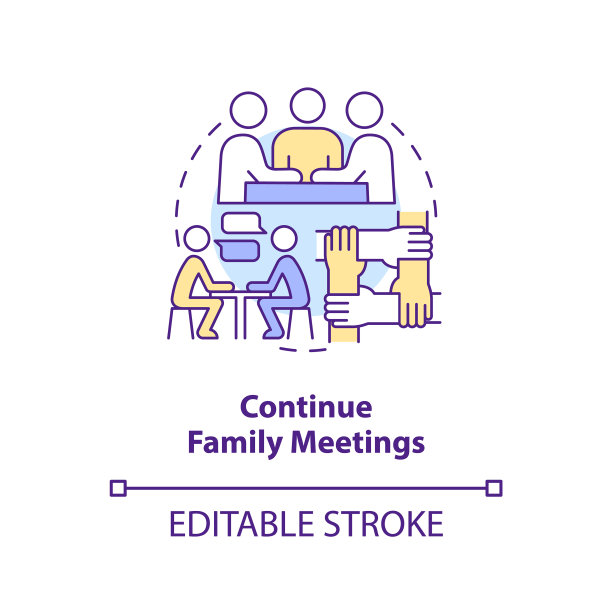 Continue
Family Meetings

EDITABLE STROKE